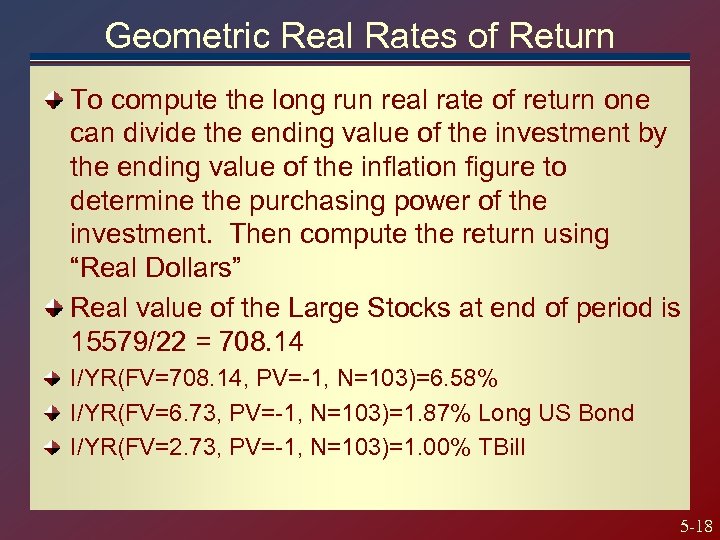 Geometric Real Rates of Return

To compute the long run real rate of return one can divide the ending value of the investment by the ending value of the inflation figure to determine the purchasing power of the investment. Then compute the return using “Real Dollars”

Real value of the Large Stocks at end of period is 15579/22 = 708.14

I/YR(FV=708.14, PV=-1, N=103)=6.58%

I/YR(FV=6.73, PV=-1, N=103)=1.87% Long US Bond

I/YR(FV=2.73, PV=-1, N=103)=1.00% TBill

5-18